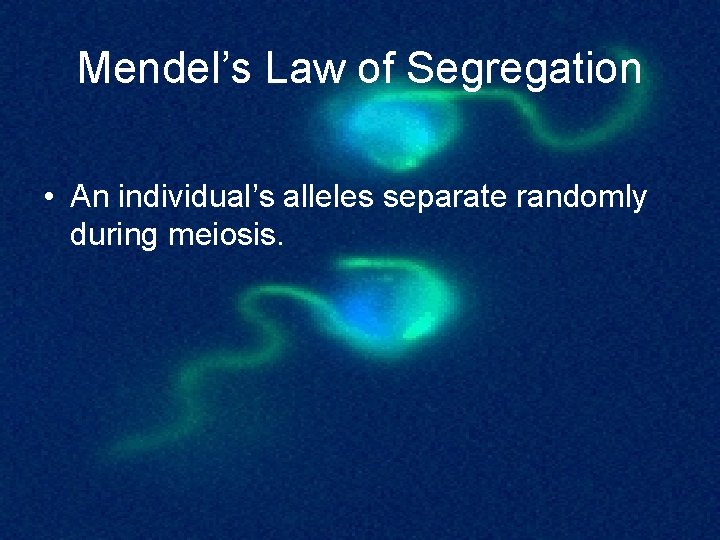 Mendel’s Law of Segregation

• An individual’s alleles separate randomly during meiosis.